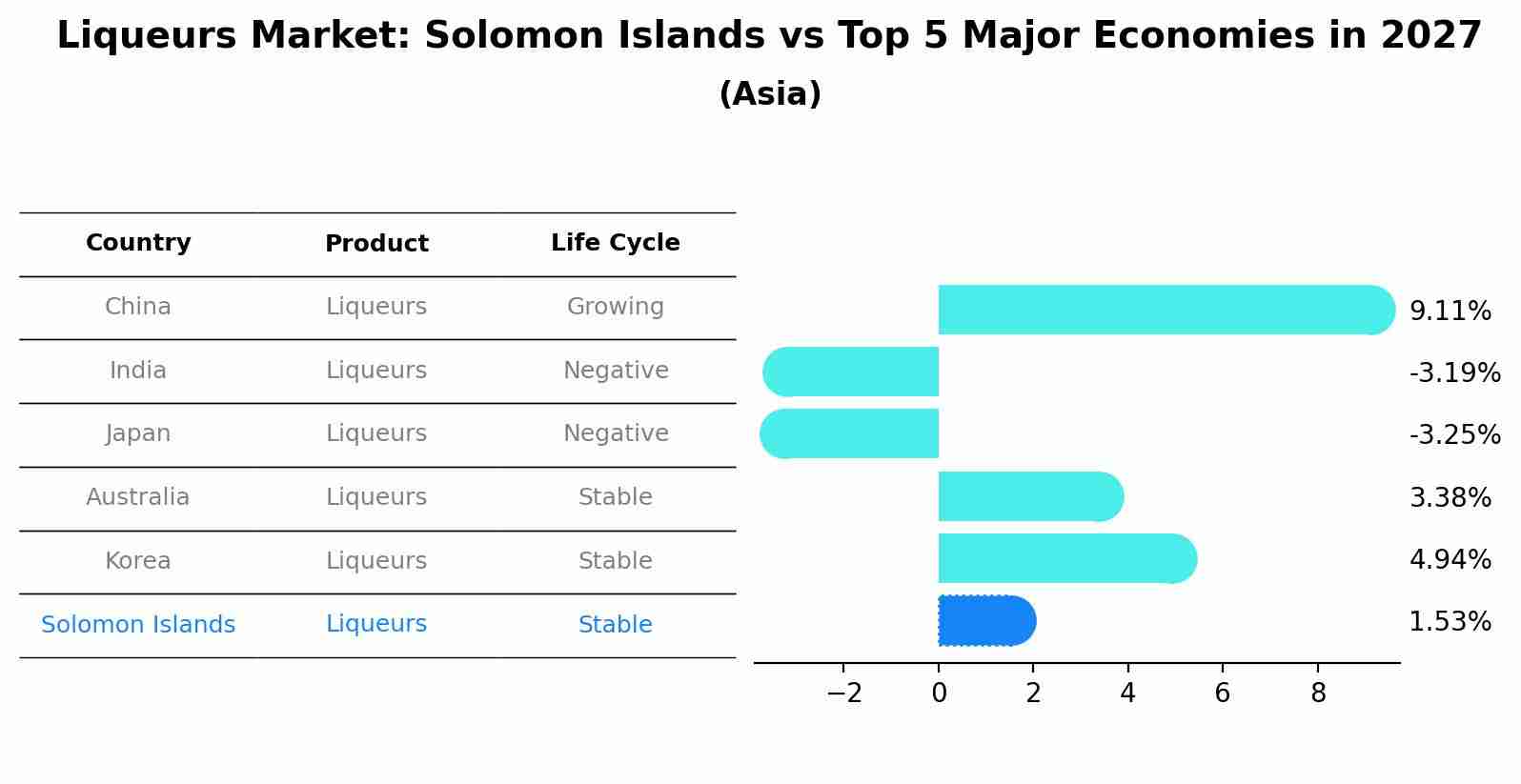 Liqueurs Market: Solomon Islands vs Top 5 Major Economies in 2027
(Asia)

| Country | Product | Life Cycle |
|---|---|---|
| China | Liqueurs | Growing |
| India | Liqueurs | Negative |
| Japan | Liqueurs | Negative |
| Australia | Liqueurs | Stable |
| Korea | Liqueurs | Stable |
| Solomon Islands | Liqueurs | Stable |

9.11%
-3.19%
-3.25%
3.38%
4.94%
1.53%

−2 0 2 4 6 8